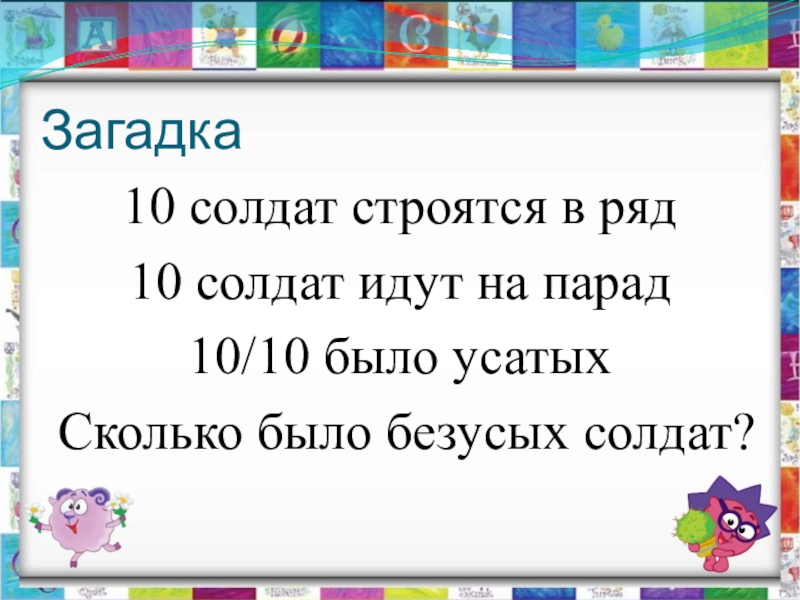 Загадка

10 солдат строятся в ряд

10 солдат идут на парад

10/10 было усатых

Сколько было безусых солдат?